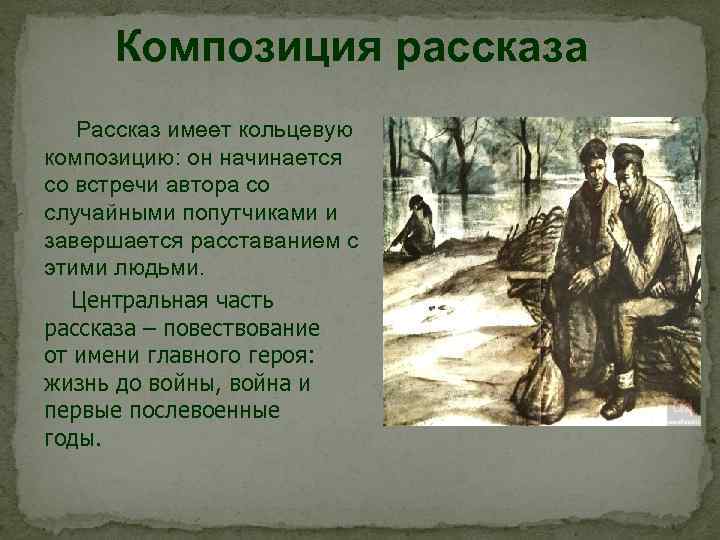 Композиция рассказа

Рассказ имеет кольцевую композицию: он начинается со встречи автора со случайными попутчиками и завершается расставанием с этими людьми.

Центральная часть рассказа – повествование от имени главного героя: жизнь до войны, война и первые послевоенные годы.